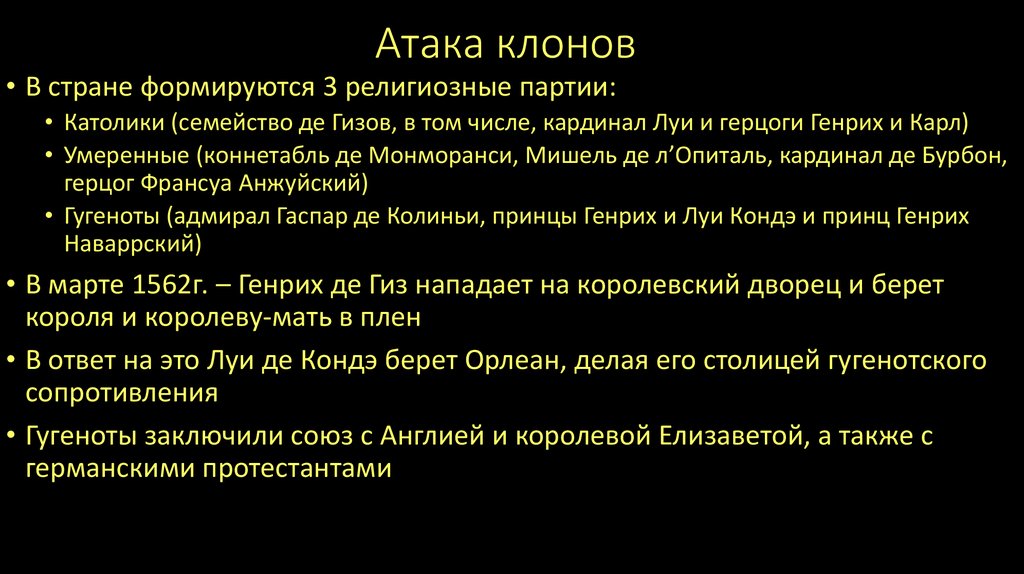 Атака клонов

• В стране формируются 3 религиозные партии:
  • Католики (семейство де Гизов, в том числе, кардинал Луи и герцоги Генрих и Карл)
  • Умеренные (коннетабль де Монморанси, Мишель де л'Опиталь, кардинал де Бурбон, герцог Франсуа Анжуйский)
  • Гугеноты (адмирал Гаспар де Колиньи, принцы Генрих и Луи Кондэ и принц Генрих Наваррский)
• В марте 1562г. – Генрих де Гиз нападает на королевский дворец и берет короля и королеву-мать в плен
• В ответ на это Луи де Кондэ берет Орлеан, делая его столицей гугенотского сопротивления
• Гугеноты заключили союз с Англией и королевой Елизаветой, а также с германскими протестантами